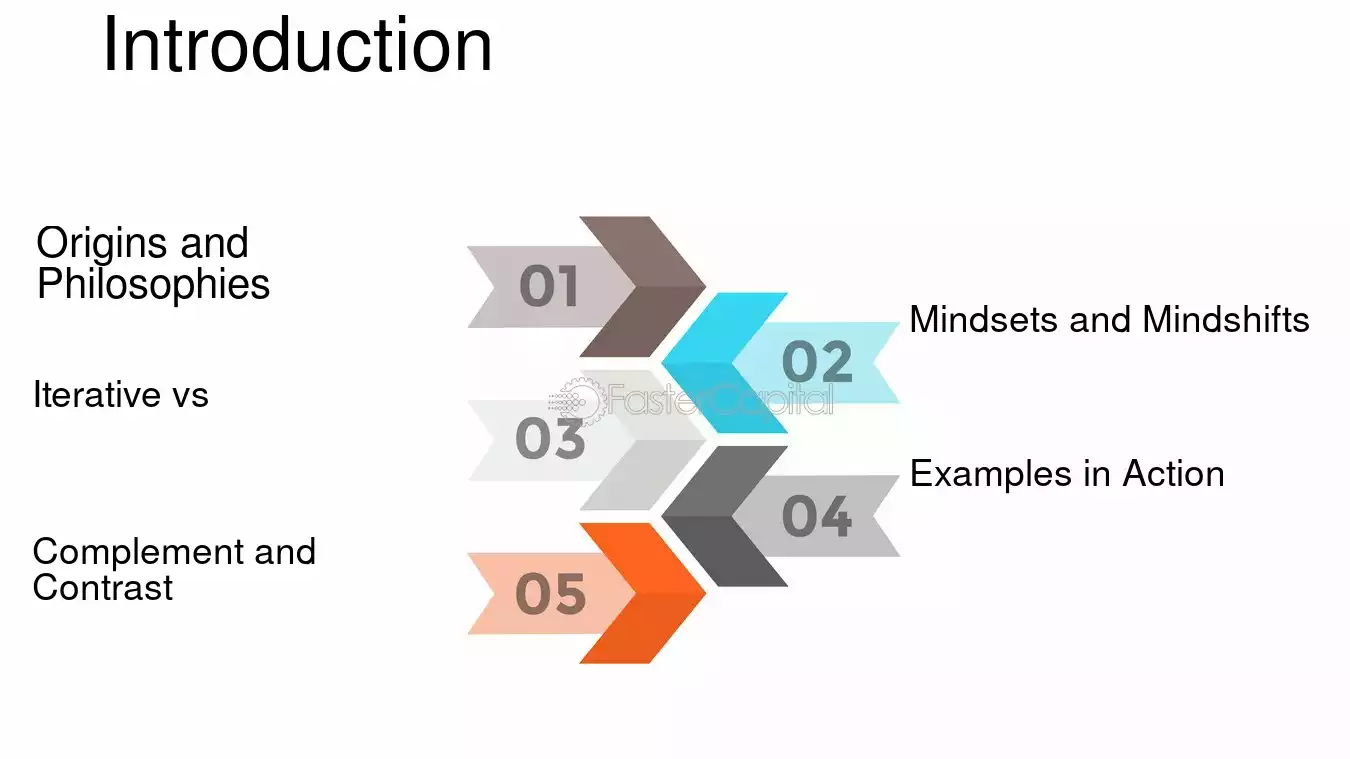 Introduction

Origins and Philosophies

01

Mindsets and Mindshifts

02

Iterative vs

03

Examples in Action

04

Complement and Contrast

05

FasterCapital